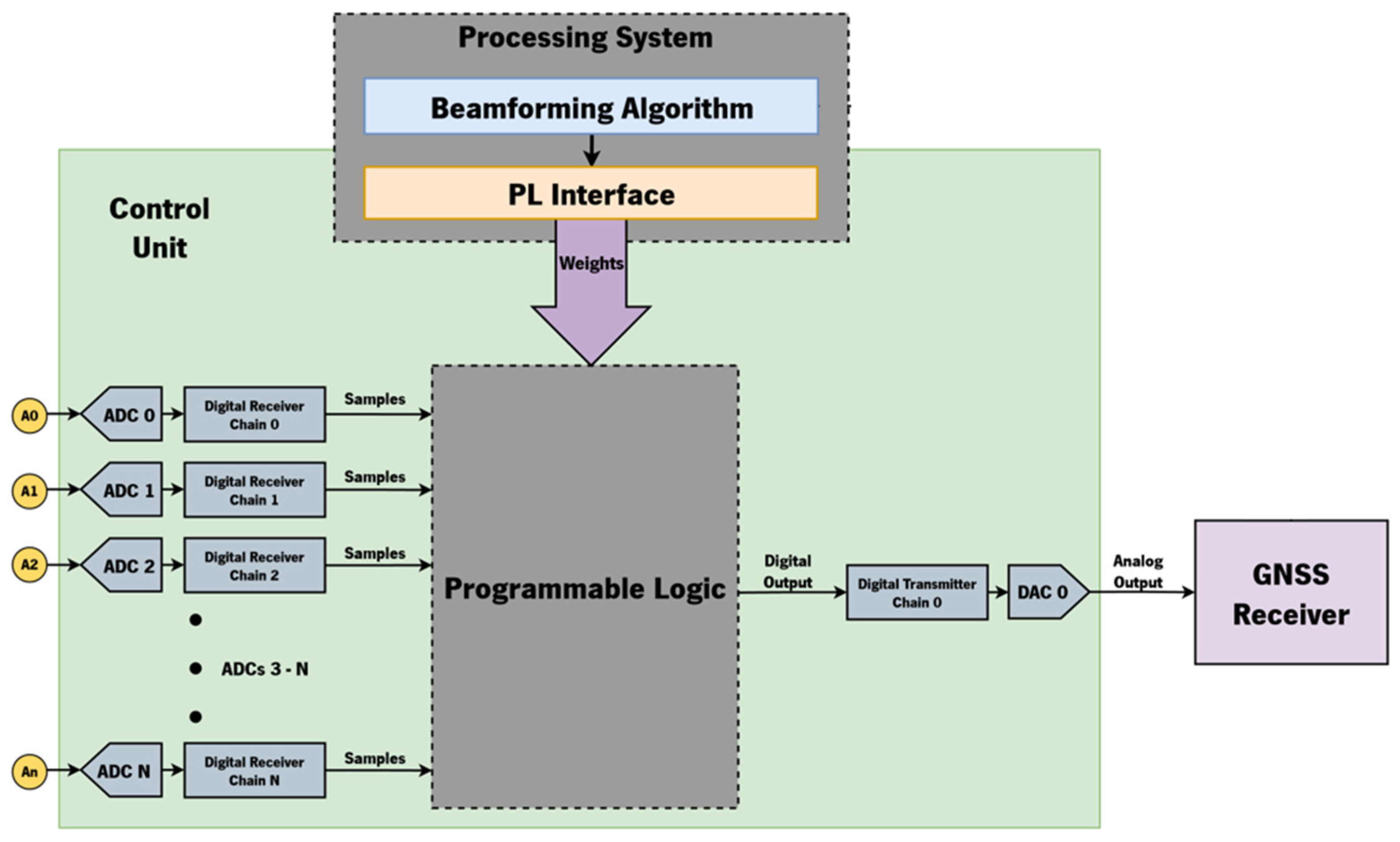 Processing System

Beamforming Algorithm

PL Interface

Control Unit

Weights

A0
ADC 0
Digital Receiver Chain 0
Samples

A1
ADC 1
Digital Receiver Chain 1
Samples

A2
ADC 2
Digital Receiver Chain 2
Samples

ADCs 3 - N

An
ADC N
Digital Receiver Chain N
Samples

Programmable Logic

Digital Output

Digital Transmitter Chain 0

DAC 0

Analog Output

GNSS Receiver